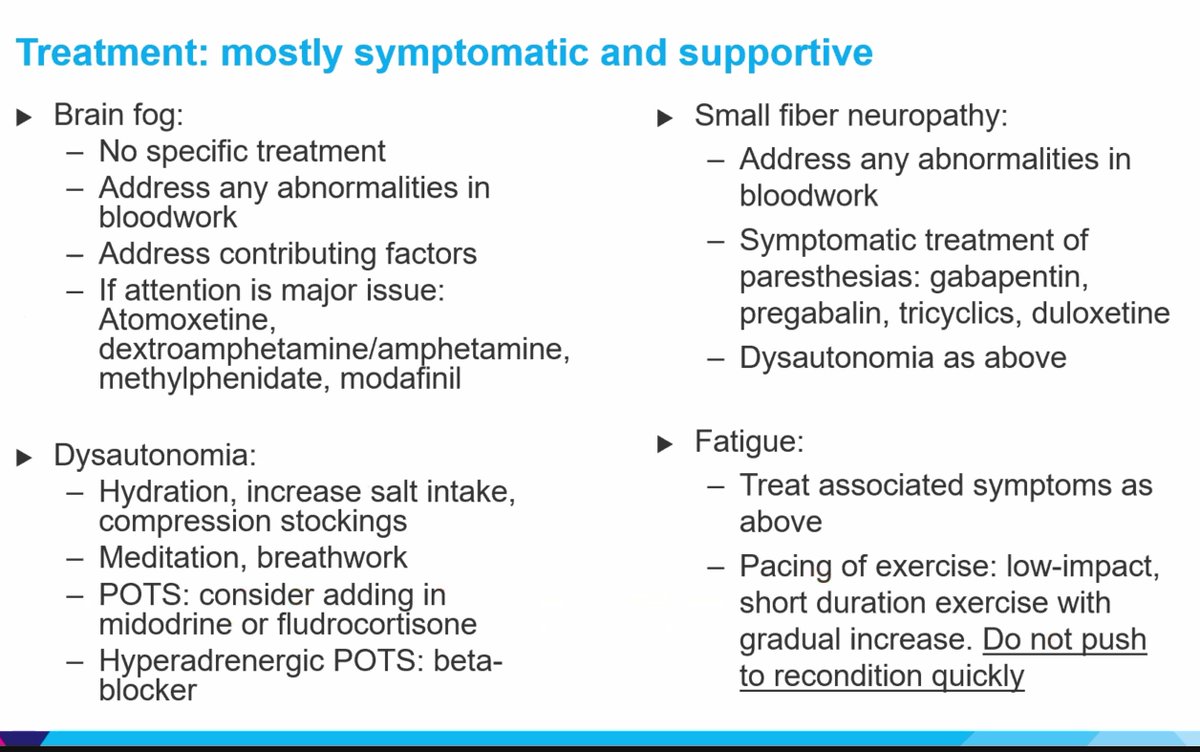 Treatment: mostly symptomatic and supportive

▶ Brain fog:
– No specific treatment
– Address any abnormalities in bloodwork
– Address contributing factors
– If attention is major issue: Atomoxetine, dextroamphetamine/amphetamine, methylphenidate, modafinil

▶ Dysautonomia:
– Hydration, increase salt intake, compression stockings
– Meditation, breathwork
– POTS: consider adding in midodrine or fludrocortisone
– Hyperadrenergic POTS: beta-blocker

▶ Small fiber neuropathy:
– Address any abnormalities in bloodwork
– Symptomatic treatment of paresthesias: gabapentin, pregabalin, tricyclics, duloxetine
– Dysautonomia as above

▶ Fatigue:
– Treat associated symptoms as above
– Pacing of exercise: low-impact, short duration exercise with gradual increase. Do not push to recondition quickly